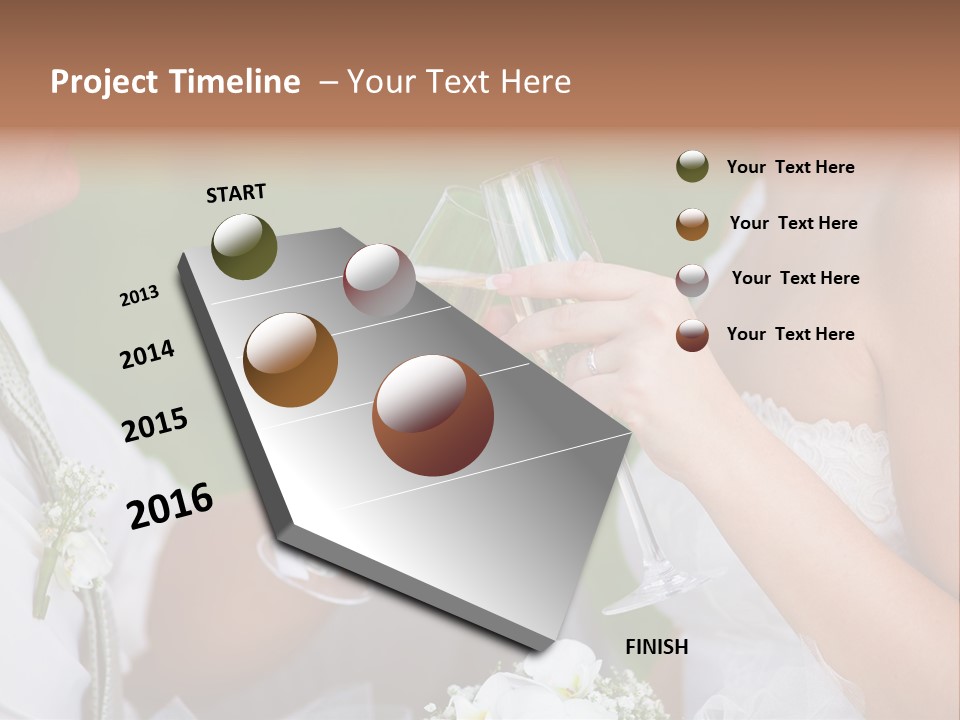 Project Timeline – Your Text Here

START

2013

2014

2015

2016

FINISH

Your Text Here

Your Text Here

Your Text Here

Your Text Here